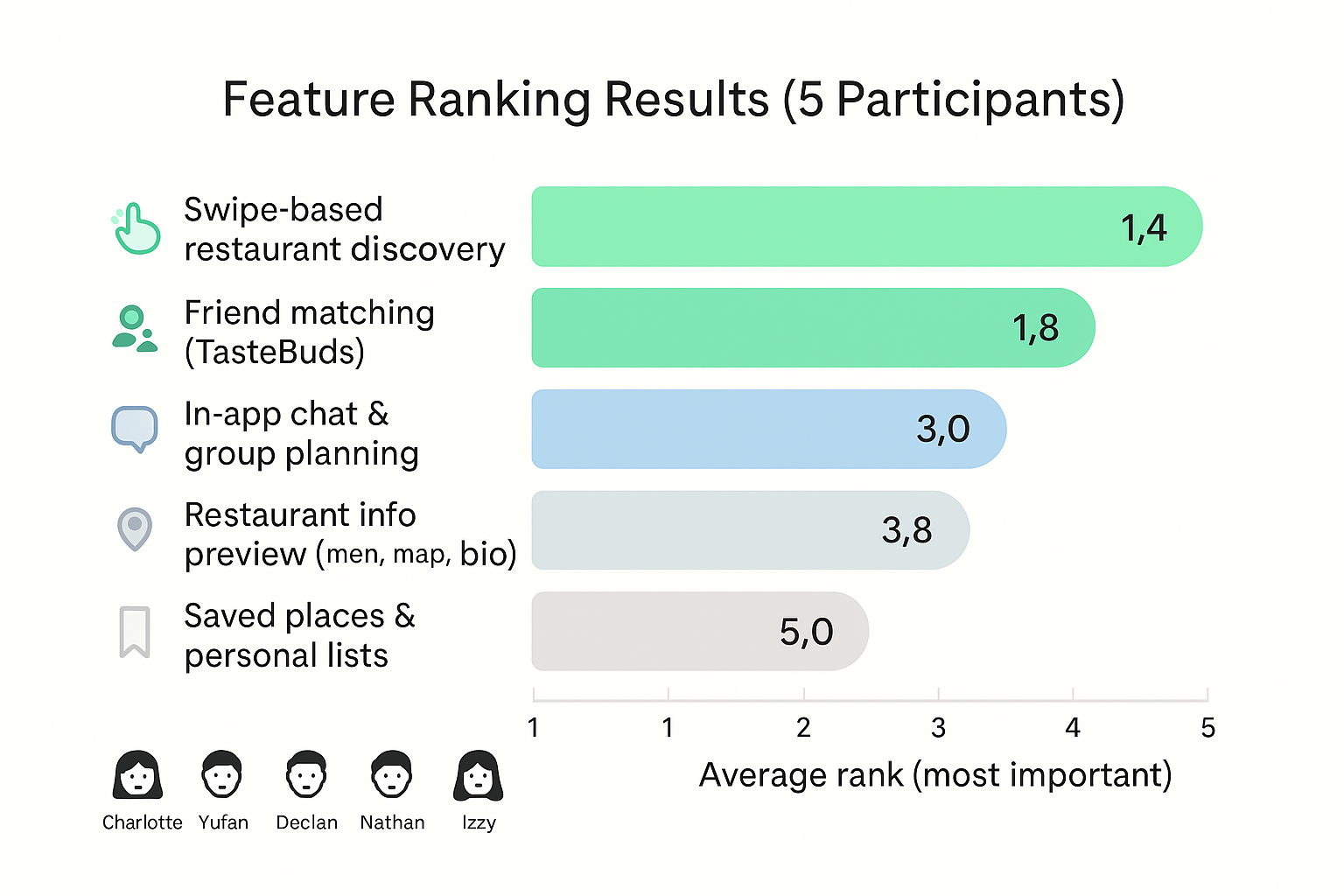 Feature Ranking Results (5 Participants)

Swipe-based restaurant discovery
1,4

Friend matching (TasteBuds)
1,8

In-app chat & group planning
3,0

Restaurant info preview (men, map, bio)
3,8

Saved places & personal lists
5,0

1 1 2 3 4 5
Average rank (most important)

Charlotte Yufan Declan Nathan Izzy